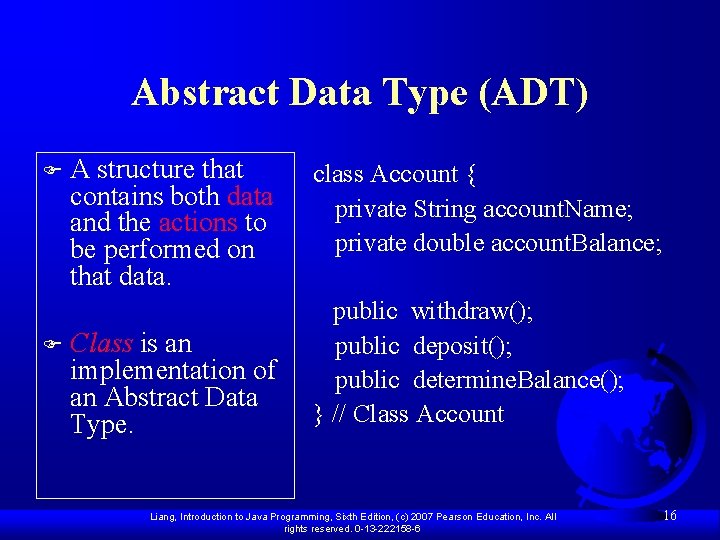 Abstract Data Type (ADT)

A structure that contains both data and the actions to be performed on that data.

Class is an implementation of an Abstract Data Type.

class Account {
private String accountName;
private double accountBalance;

public withdraw();
public deposit();
public determineBalance();
} // Class Account

Liang, Introduction to Java Programming, Sixth Edition, (c) 2007 Pearson Education, Inc. All rights reserved. 0-13-222158-6

16